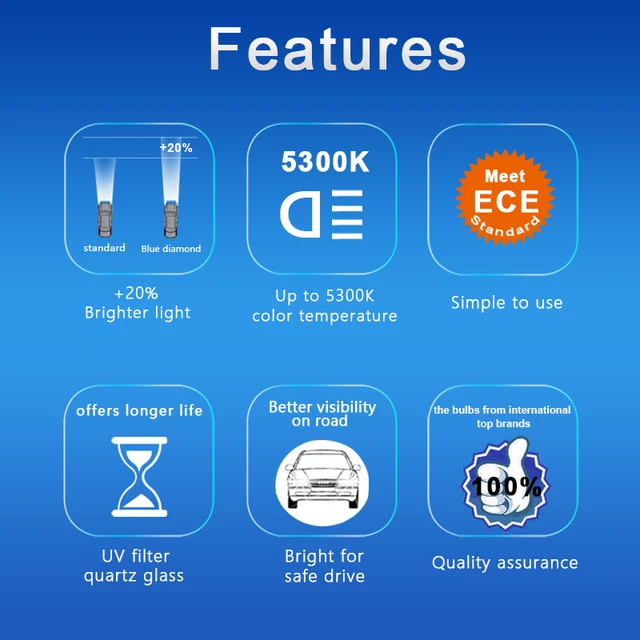 Features

+20%

standard Blue diamond

+20%
Brighter light

5300K

Up to 5300K
color temperature

Meet
ECE
Standard

Simple to use

offers longer life

UV filter
quartz glass

Better visibility
on road

Bright for
safe drive

the bulbs from international
top brands

100%

Quality assurance